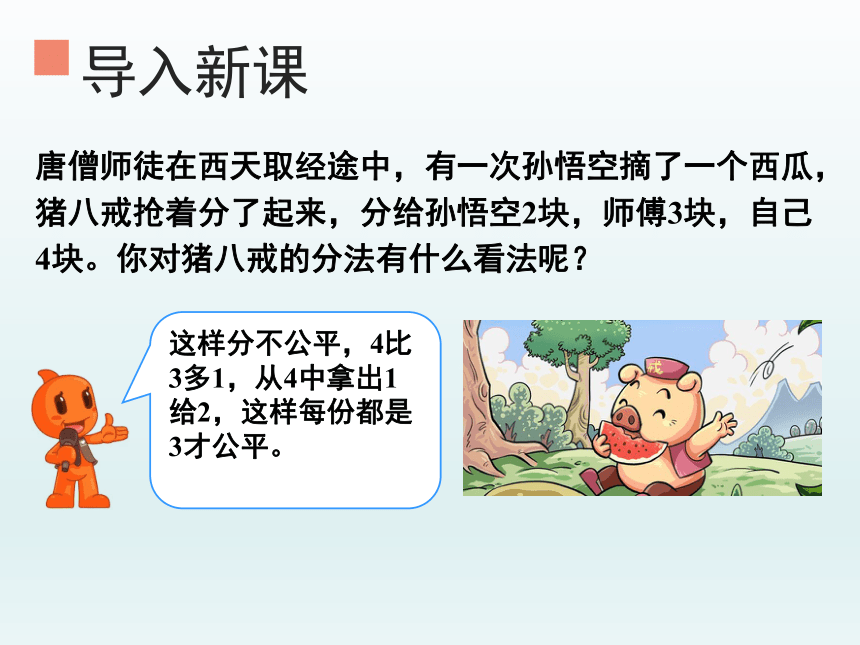 导入新课

唐僧师徒在西天取经途中，有一次孙悟空摘了一个西瓜，猪八戒抢着分了起来，分给孙悟空2块，师傅3块，自己4块。你对猪八戒的分法有什么看法呢？

这样分不公平，4比3多1，从4中拿出1给2，这样每份都是3才公平。

戒